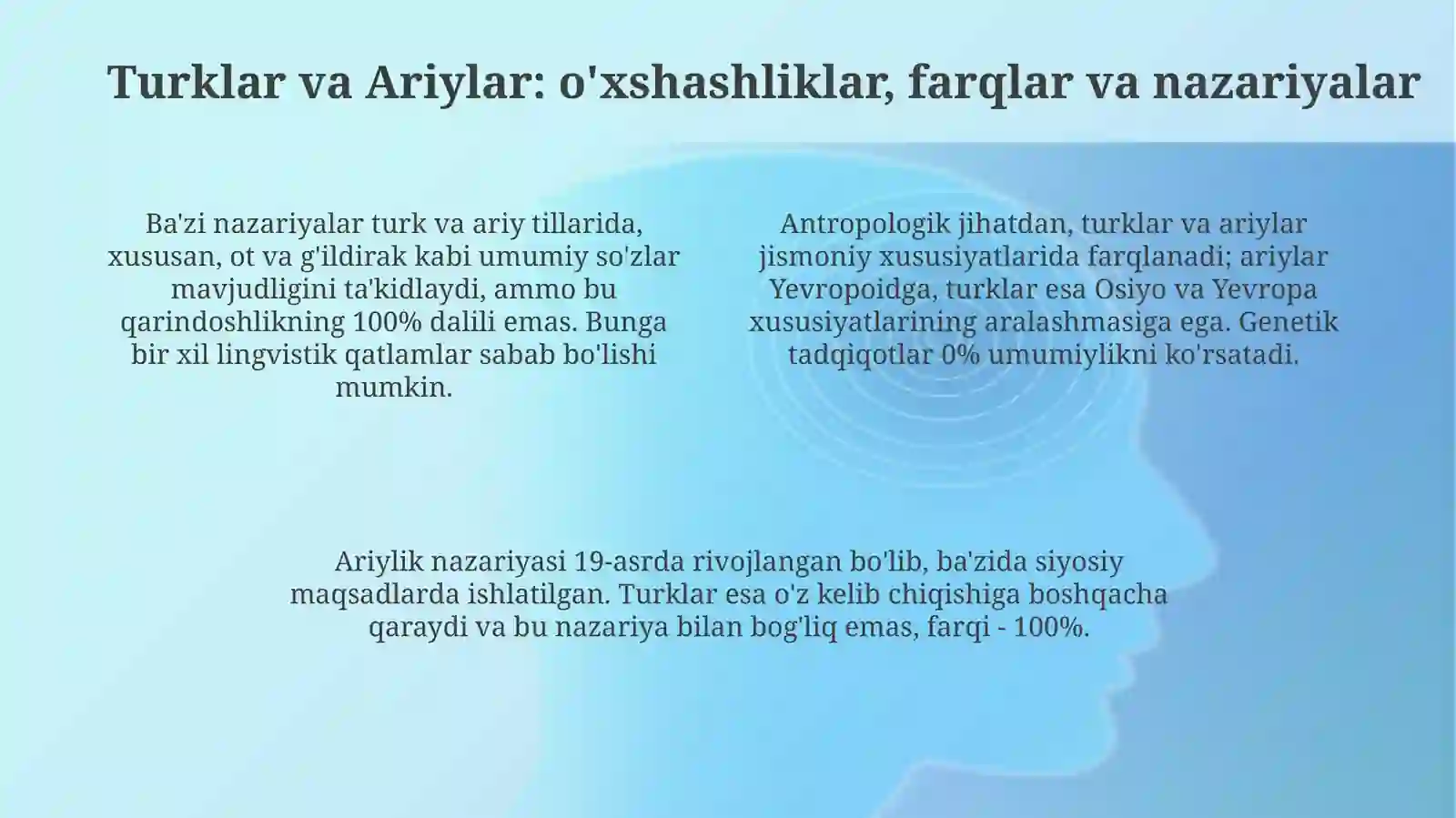 Turklar va Ariylar: o'xshashliklar, farqlar va nazariyalar

Ba'zi nazariyalar turk va ariy tillarida, xususan, ot va g'ildirak kabi umumiy so'zlar mavjudligini ta'kidlaydi, ammo bu qarindoshlikning 100% dalili emas. Bunga bir xil lingvistik qatlamlar sabab bo'lishi mumkin.

Antropologik jihatdan, turklar va ariylar jismoniy xususiyatlarida farqlanadi; ariylar Yevropoidga, turklar esa Osiyo va Yevropa xususiyatlarining aralashmasiga ega. Genetik tadqiqotlar 0% umumiylikni ko'rsatadi.

Ariylik nazariyasi 19-asrda rivojlangan bo'lib, ba'zida siyosiy maqsadlarda ishlatilgan. Turklar esa o'z kelib chiqishiga boshqacha qaraydi va bu nazariya bilan bog'liq emas, farqi - 100%.